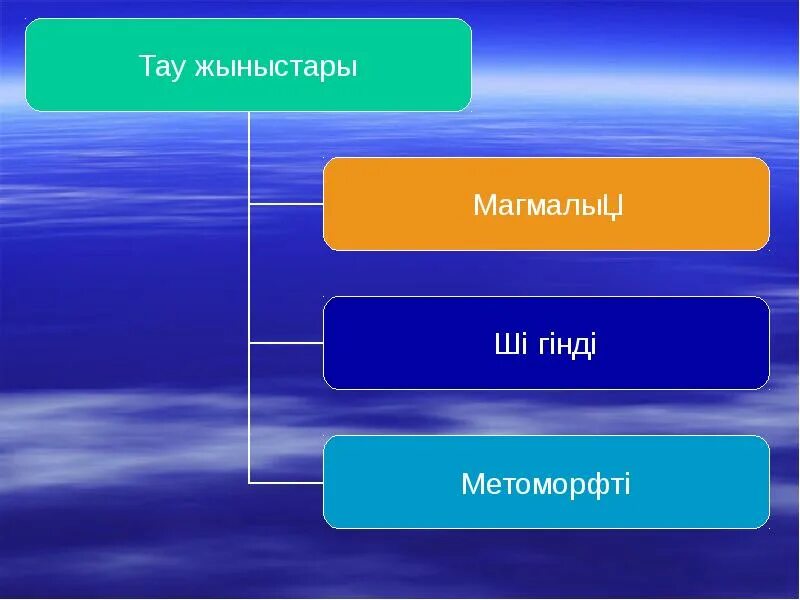 Тау жыныстары

МагмалыЏ

Ші гінді

Метоморфті